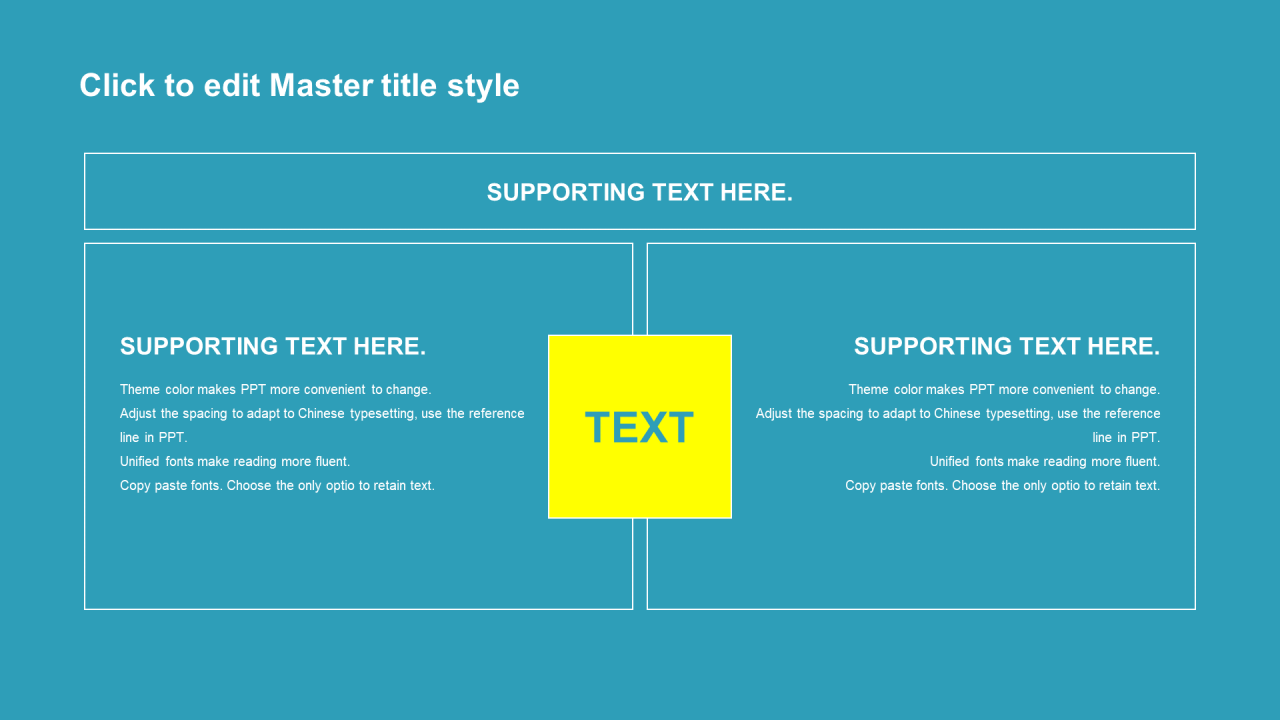 Click to edit Master title style

SUPPORTING TEXT HERE.

SUPPORTING TEXT HERE.

Theme color makes PPT more convenient to change.
Adjust the spacing to adapt to Chinese typesetting, use the reference line in PPT.
Unified fonts make reading more fluent.
Copy paste fonts. Choose the only optio to retain text.

TEXT

SUPPORTING TEXT HERE.

Theme color makes PPT more convenient to change.
Adjust the spacing to adapt to Chinese typesetting, use the reference line in PPT.
Unified fonts make reading more fluent.
Copy paste fonts. Choose the only optio to retain text.